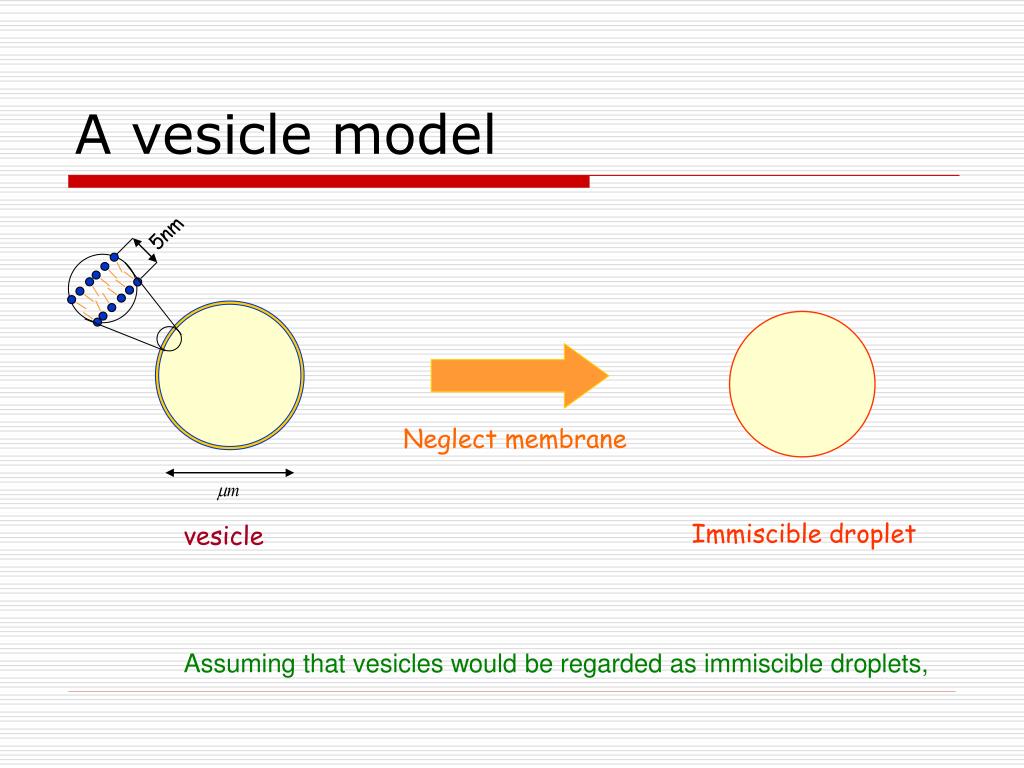 A vesicle model

5nm

$\mu m$

vesicle

Neglect membrane

Immiscible droplet

Assuming that vesicles would be regarded as immiscible droplets,